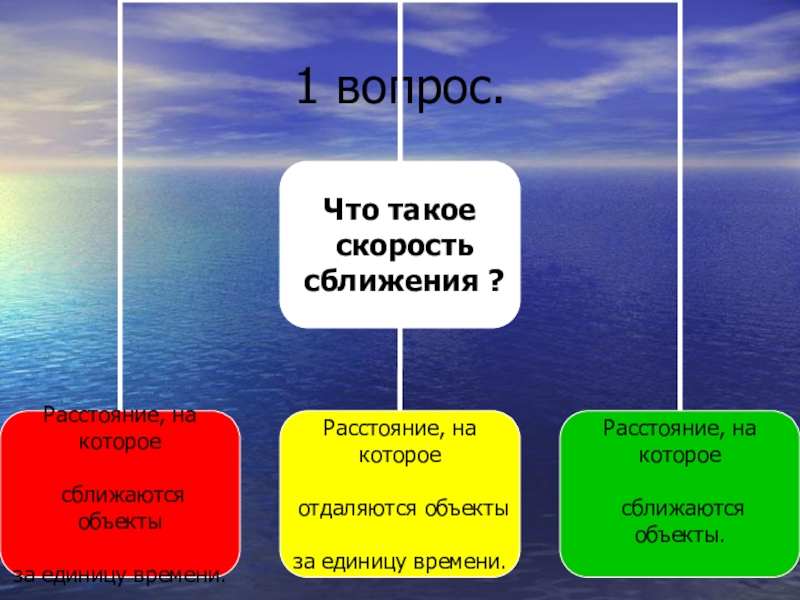 1 вопрос.

Что такое скорость сближения ?

Расстояние, на которое

сближаются объекты

за единицу времени.

Расстояние, на которое

отдаляются объекты

за единицу времени.

Расстояние, на которое

сближаются объекты.